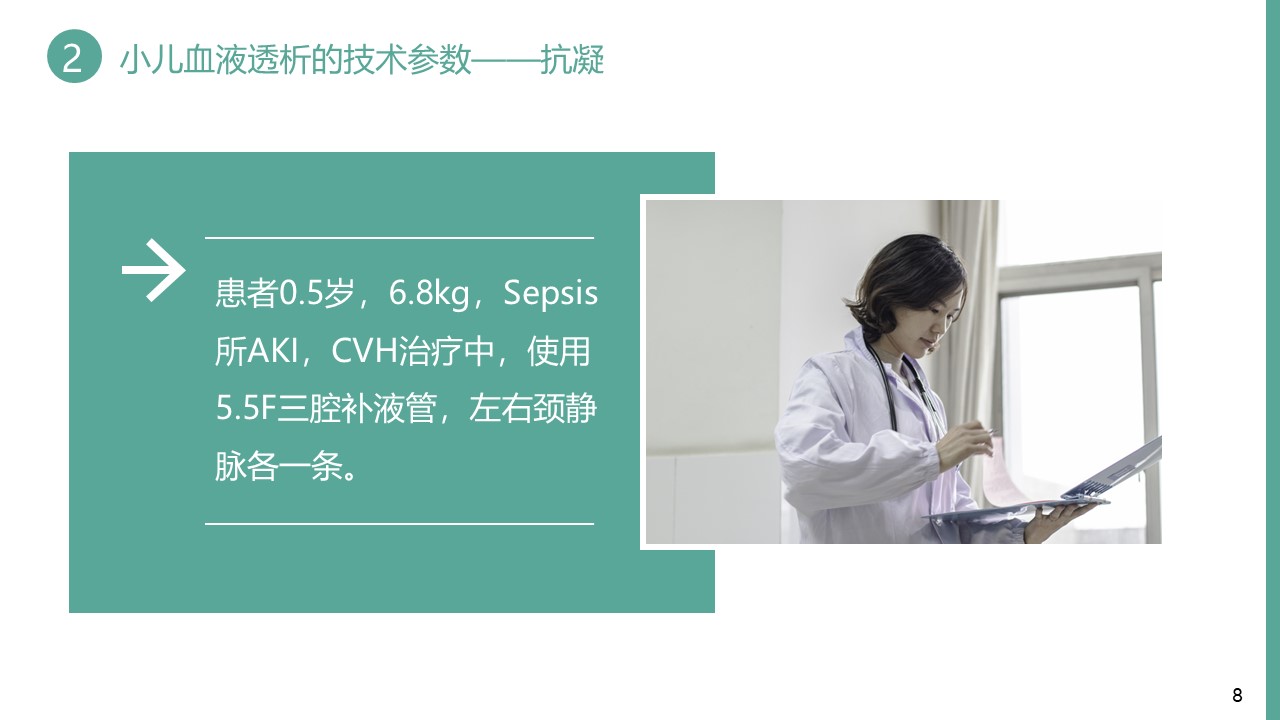 2 小儿血液透析的技术参数——抗凝

患者0.5岁，6.8kg，Sepsis所AKI，CVH治疗中，使用5.5F三腔补液管，左右颈静脉各一条。

8